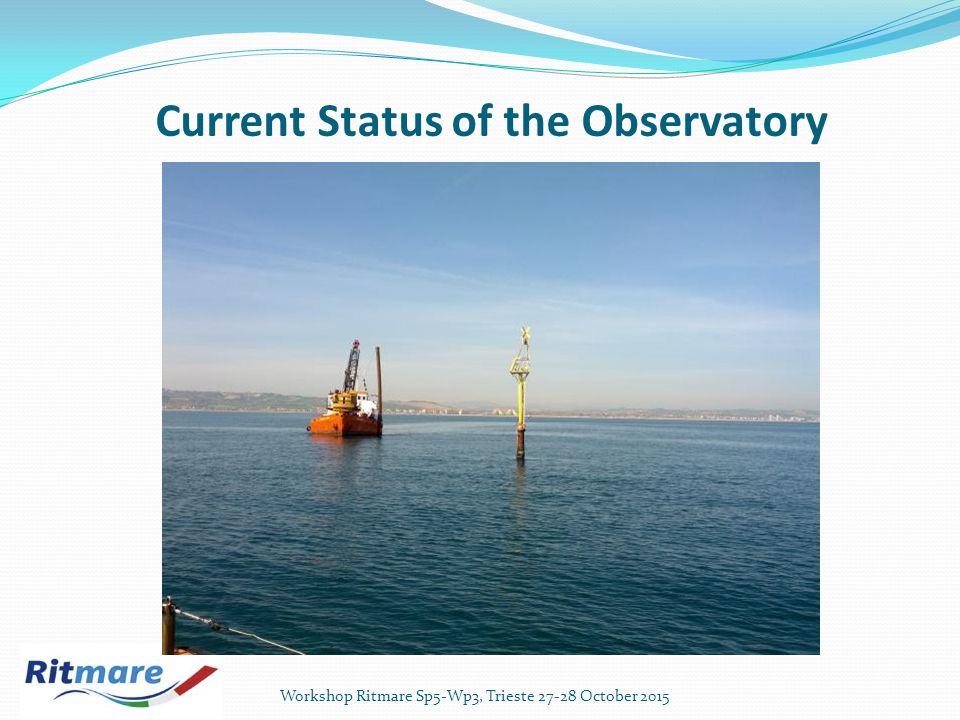 Current Status of the Observatory

Ritmare

Workshop Ritmare Sp5-Wp3, Trieste 27-28 October 2015